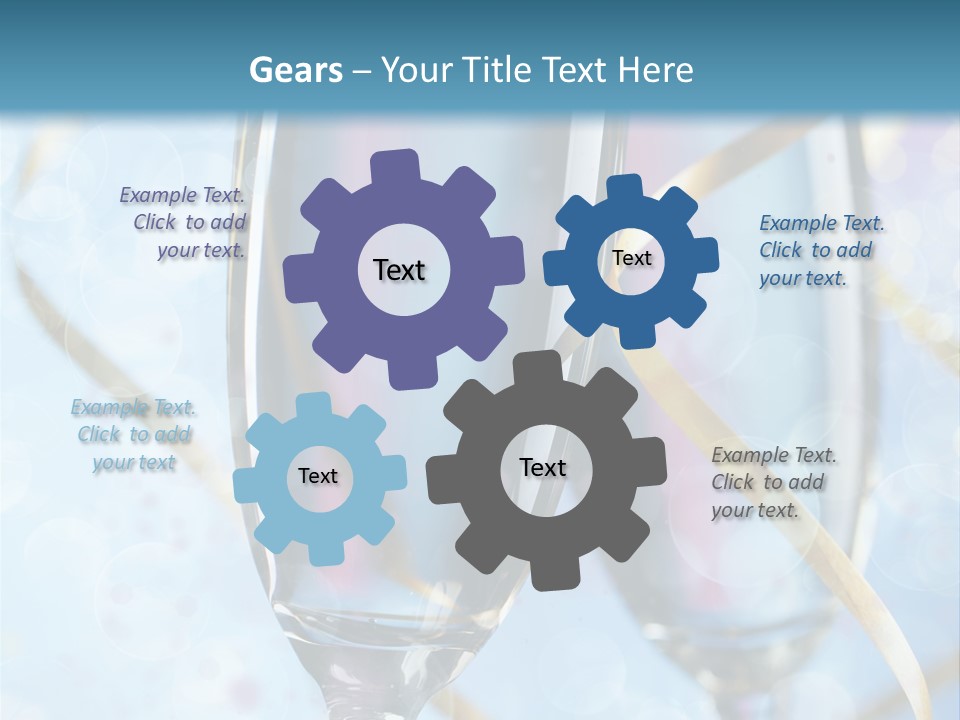 Gears – Your Title Text Here

Example Text. Click to add your text.

Text

Text

Example Text. Click to add your text.

Example Text. Click to add your text

Text

Text

Example Text. Click to add your text.